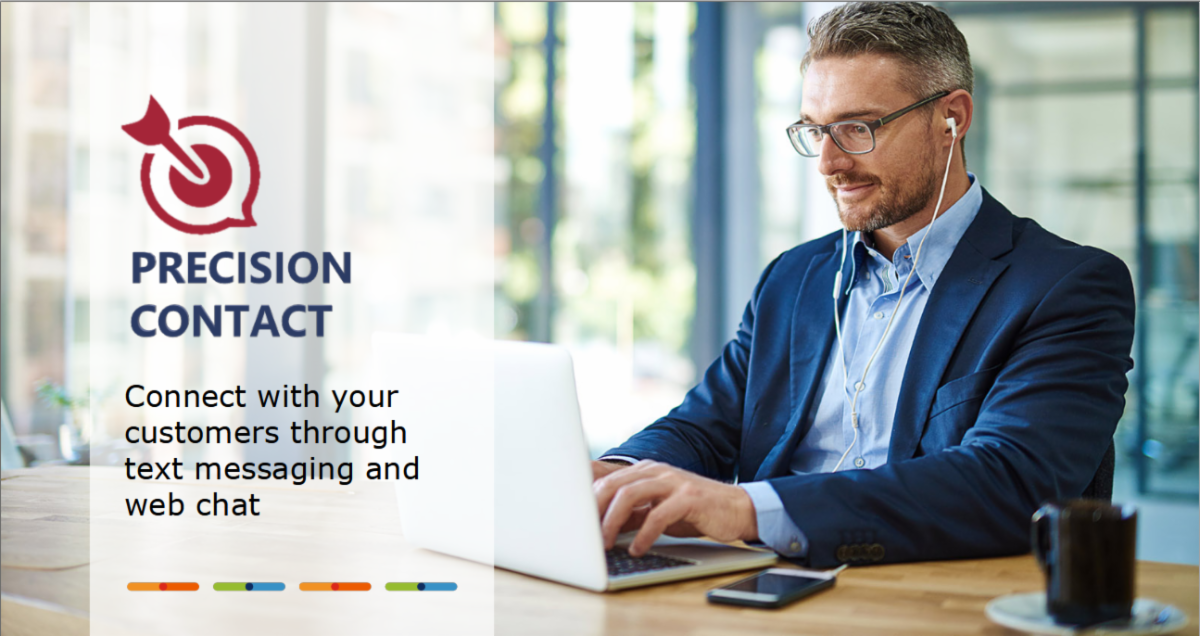 PRECISION CONTACT

Connect with your customers through text messaging and web chat